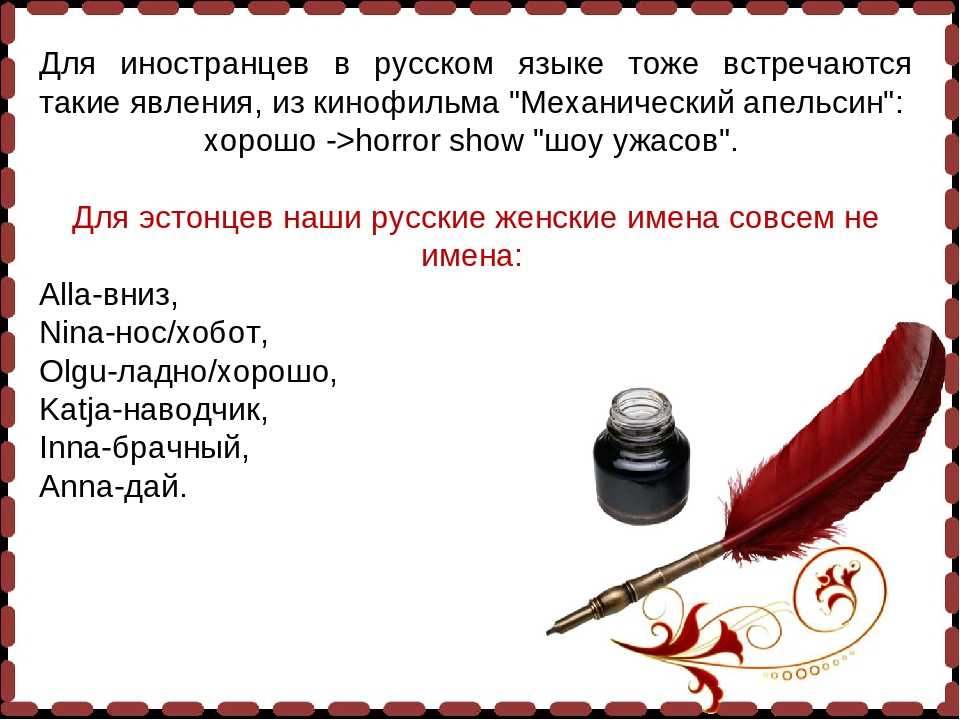 Для иностранцев в русском языке тоже встречаются такие явления, из кинофильма "Механический апельсин": хорошо ->horror show "шоу ужасов".

Для эстонцев наши русские женские имена совсем не имена:

Alla-вниз,
Nina-нос/хобот,
Olgu-ладно/хорошо,
Katja-наводчик,
Inna-брачный,
Anna-дай.